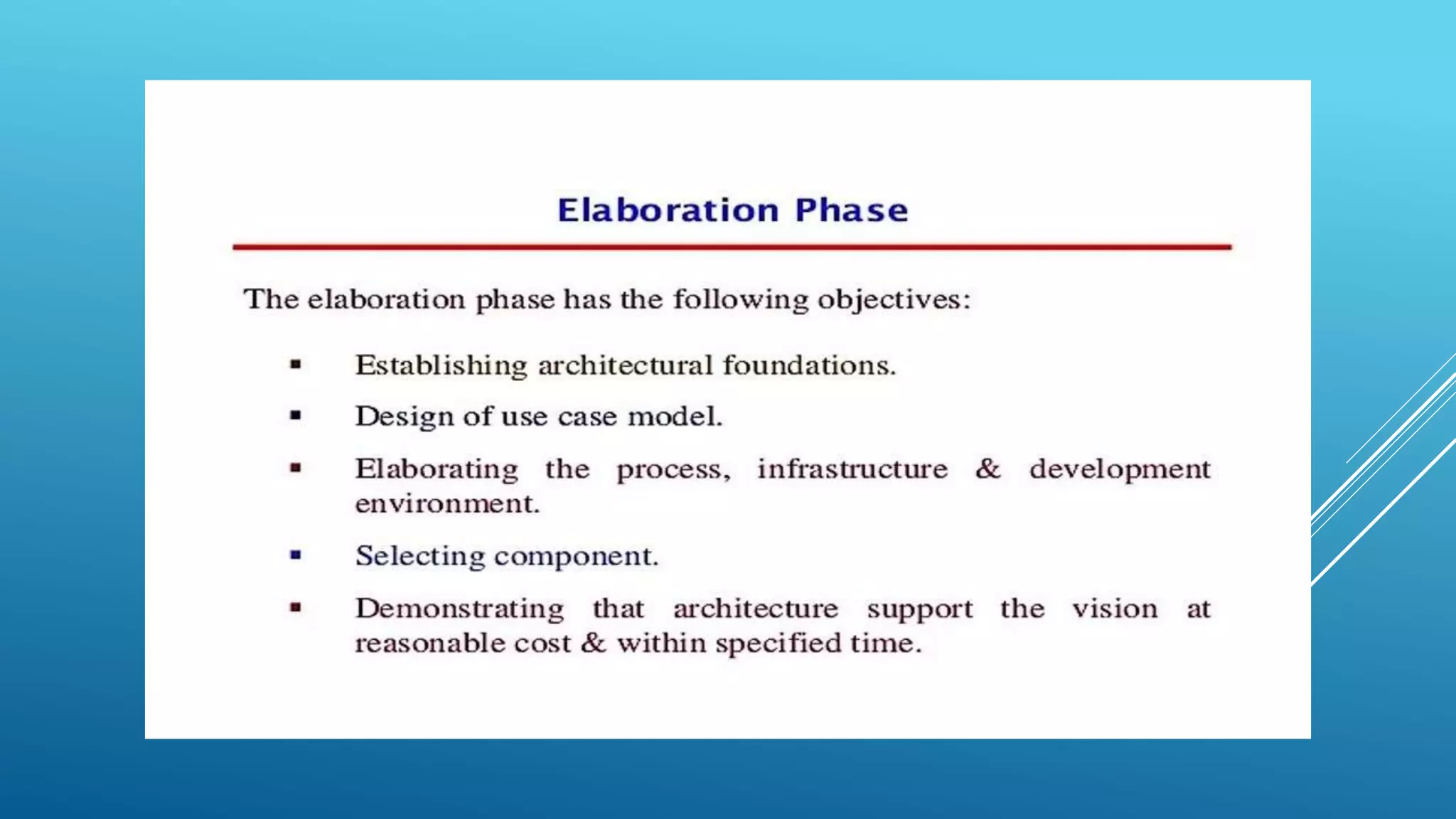 Elaboration Phase

The elaboration phase has the following objectives:

▪ Establishing architectural foundations.

▪ Design of use case model.

▪ Elaborating the process, infrastructure & development environment.

▪ Selecting component.

▪ Demonstrating that architecture support the vision at reasonable cost & within specified time.